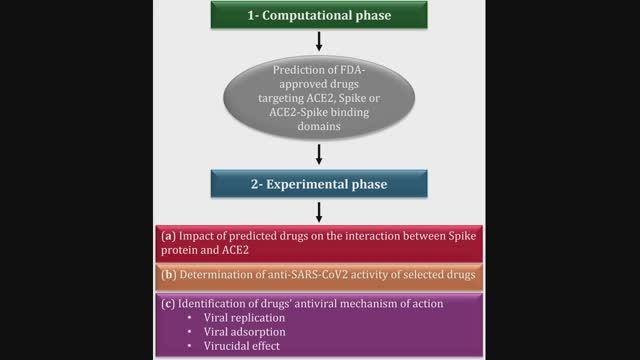 1- Computational phase

Prediction of FDA-approved drugs targeting ACE2, Spike or ACE2-Spike binding domains

2- Experimental phase

(a) Impact of predicted drugs on the interaction between Spike protein and ACE2

(b) Determination of anti-SARS-CoV2 activity of selected drugs

(c) Identification of drugs' antiviral mechanism of action
• Viral replication
• Viral adsorption
• Virucidal effect